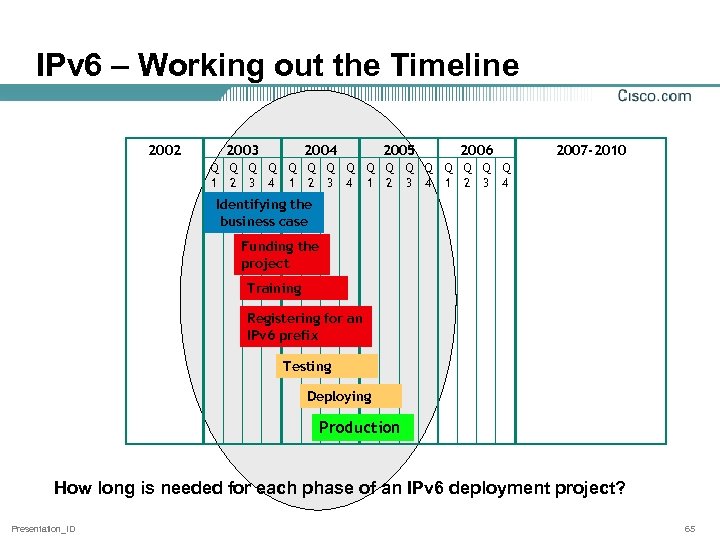 IPv6 – Working out the Timeline

Cisco.com

| 2002 | 2003 | | | | 2004 | | | | 2005 | | | | 2006 | | | | 2007-2010 |
|---|---|---|---|---|---|---|---|---|---|---|---|---|---|---|---|---|---|
| | Q 1 | Q 2 | Q 3 | Q 4 | Q 1 | Q 2 | Q 3 | Q 4 | Q 1 | Q 2 | Q 3 | Q 4 | Q 1 | Q 2 | Q 3 | Q 4 | |

Identifying the business case

Funding the project

Training

Registering for an IPv6 prefix

Testing

Deploying

Production

How long is needed for each phase of an IPv6 deployment project?

Presentation_ID

65